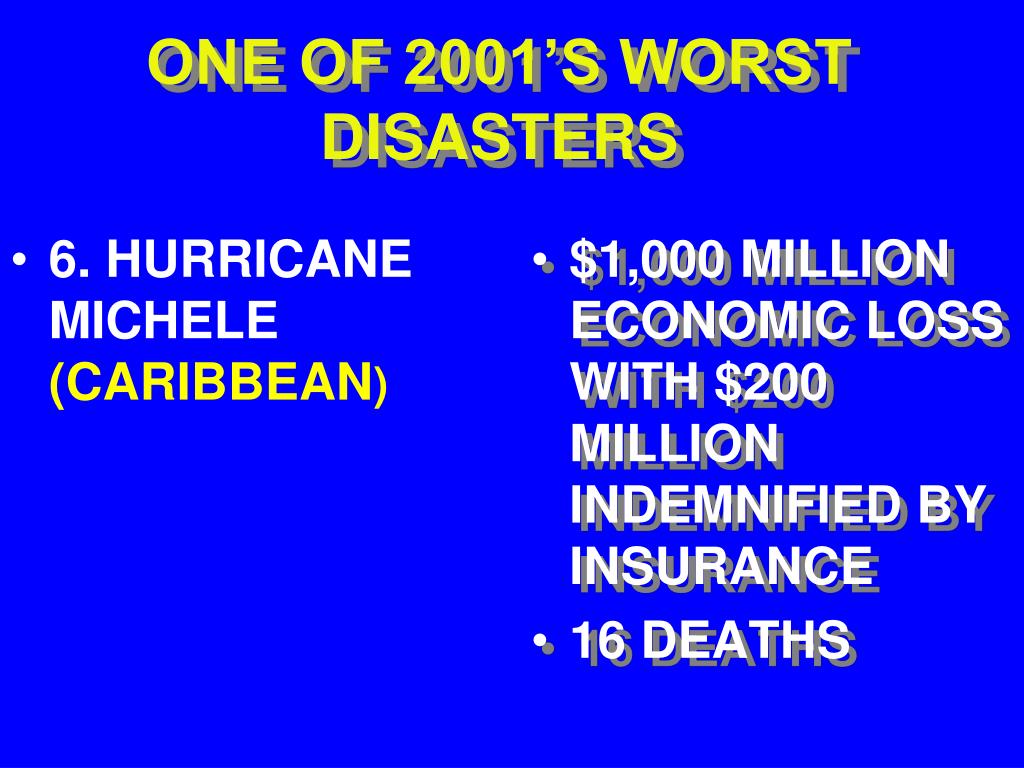 ONE OF 2001'S WORST DISASTERS

• 6. HURRICANE MICHELE (CARIBBEAN)

• \$1,000 MILLION ECONOMIC LOSS WITH \$200 MILLION INDEMNIFIED BY INSURANCE
• 16 DEATHS